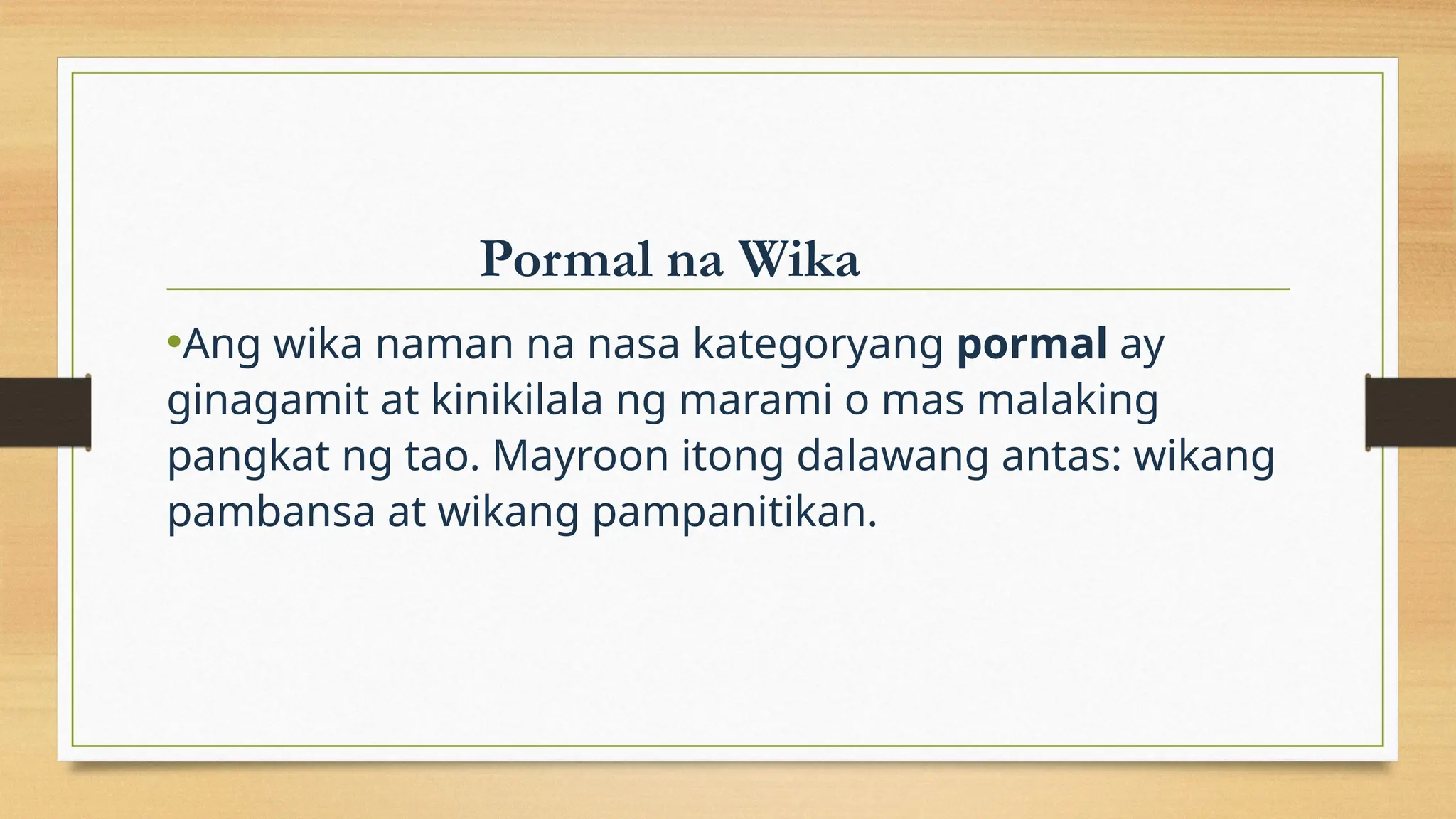 Pormal na Wika

•Ang wika naman na nasa kategoryang pormal ay ginagamit at kinikilala ng marami o mas malaking pangkat ng tao. Mayroon itong dalawang antas: wikang pambansa at wikang pampanitikan.